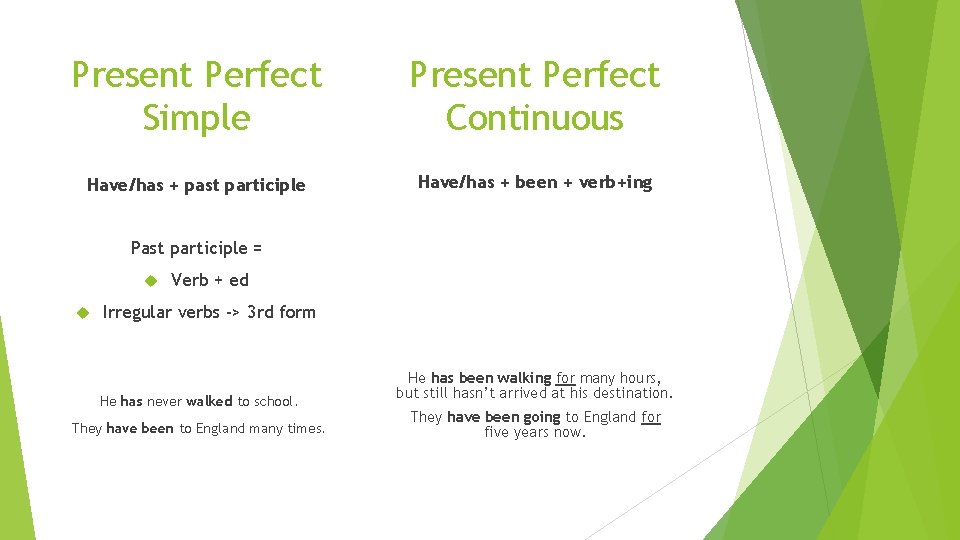 Present Perfect Simple

Have/has + past participle

Past participle =

Verb + ed

Irregular verbs -> 3rd form

He has never walked to school.

They have been to England many times.

Present Perfect Continuous

Have/has + been + verb+ing

He has been walking for many hours, but still hasn't arrived at his destination.

They have been going to England for five years now.